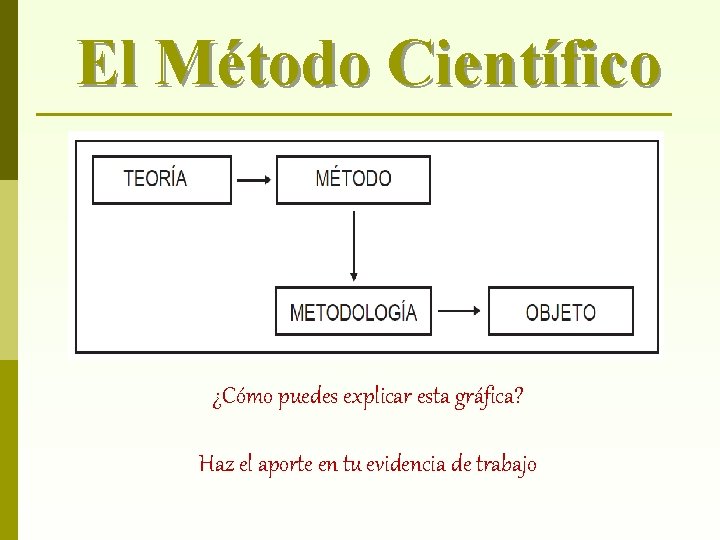 El Método Científico

TEORÍA

MÉTODO

METODOLOGÍA

OBJETO

¿Cómo puedes explicar esta gráfica?

Haz el aporte en tu evidencia de trabajo